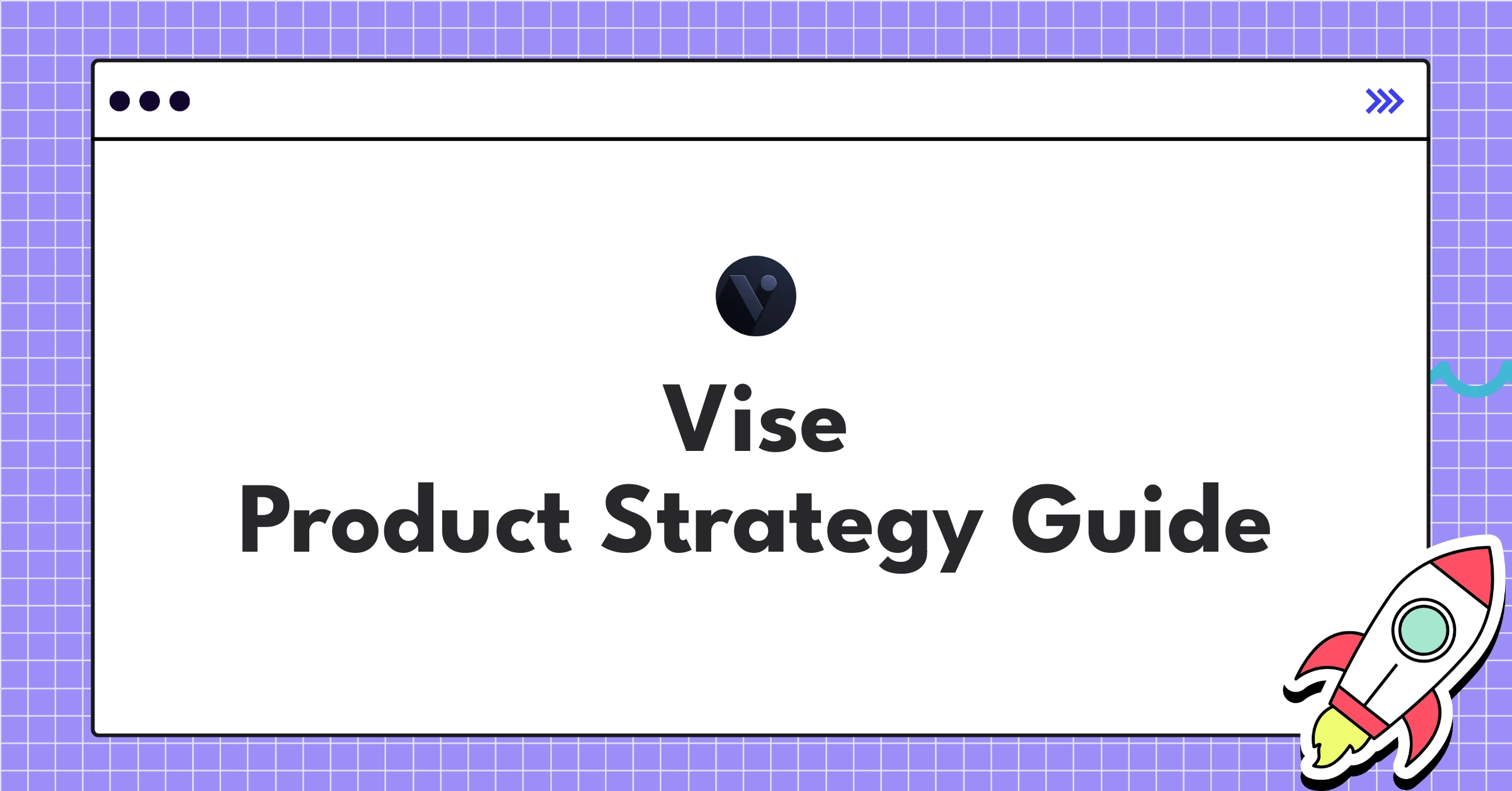 Vise
Product Strategy Guide